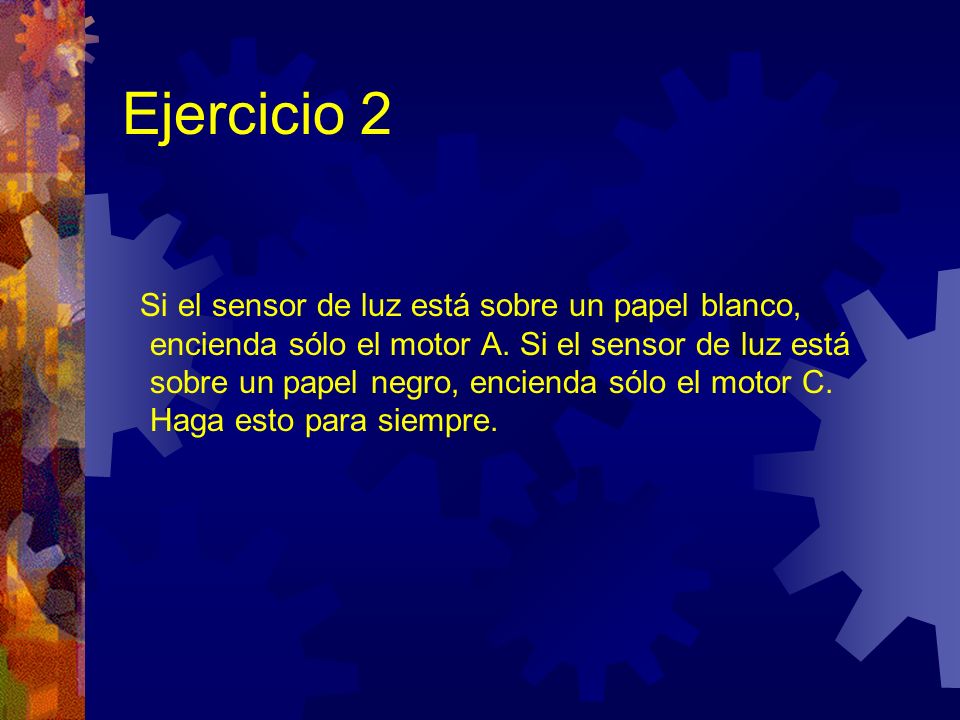 Ejercicio 2

Si el sensor de luz está sobre un papel blanco, encienda sólo el motor A. Si el sensor de luz está sobre un papel negro, encienda sólo el motor C. Haga esto para siempre.